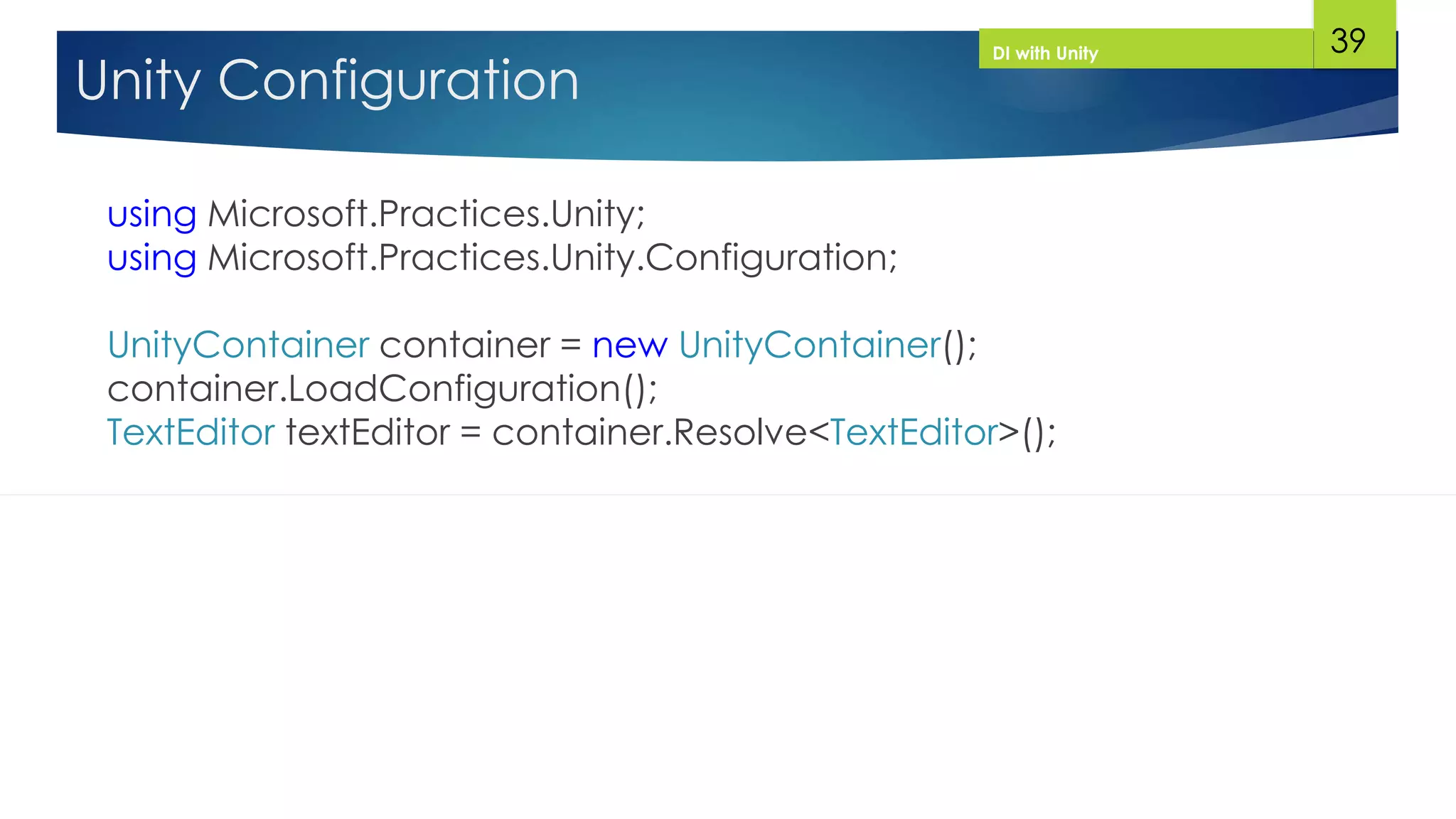 Unity Configuration

DI with Unity

39

using Microsoft.Practices.Unity;
using Microsoft.Practices.Unity.Configuration;

UnityContainer container = new UnityContainer();
container.LoadConfiguration();
TextEditor textEditor = container.Resolve<TextEditor>();